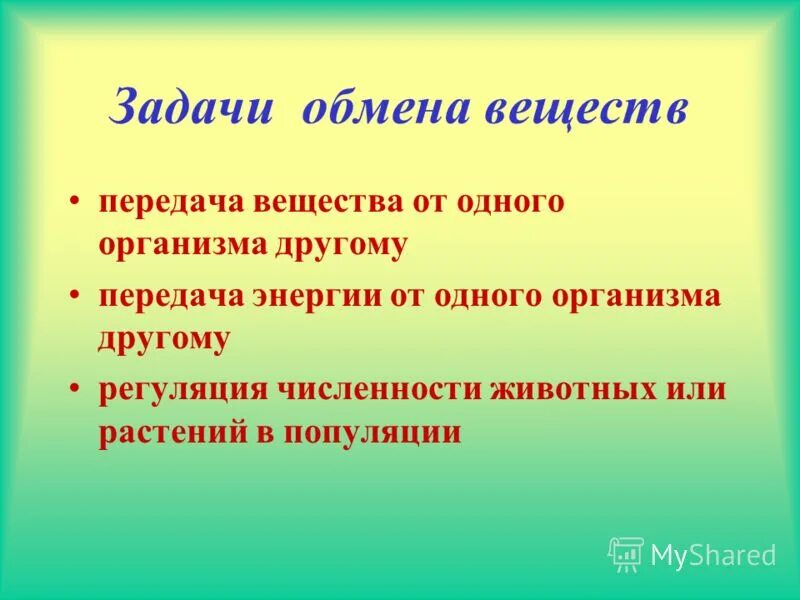 Задачи обмена веществ

• передача вещества от одного организма другому

• передача энергии от одного организма другому

• регуляция численности животных или растений в популяции

MyShared